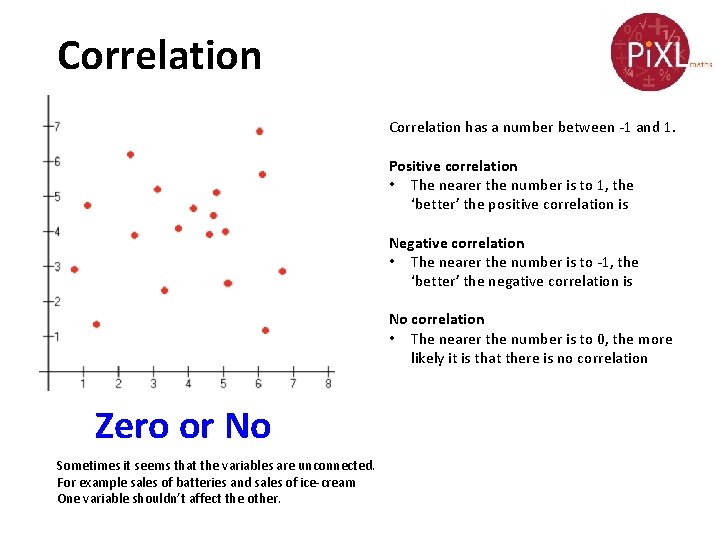 Correlation

PiXL maths

7
6
5
4
3
2
1

1 2 3 4 5 6 7 8

Zero or No

Sometimes it seems that the variables are unconnected. For example sales of batteries and sales of ice-cream One variable shouldn't affect the other.

Correlation has a number between -1 and 1.

Positive correlation
• The nearer the number is to 1, the 'better' the positive correlation is

Negative correlation
• The nearer the number is to -1, the 'better' the negative correlation is

No correlation
• The nearer the number is to 0, the more likely it is that there is no correlation